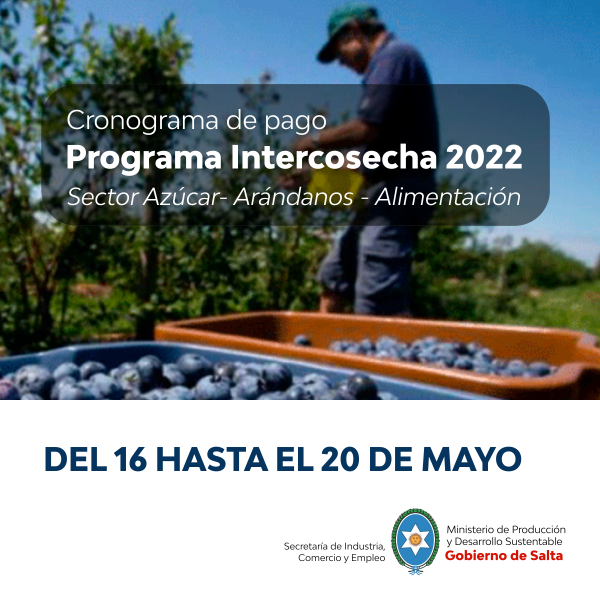 Cronograma de pago
Programa Intercosecha 2022
Sector Azúcar- Arándanos - Alimentación

DEL 16 HASTA EL 20 DE MAYO

Secretaría de Industria, Comercio y Empleo

Ministerio de Producción y Desarrollo Sustentable
Gobierno de Salta